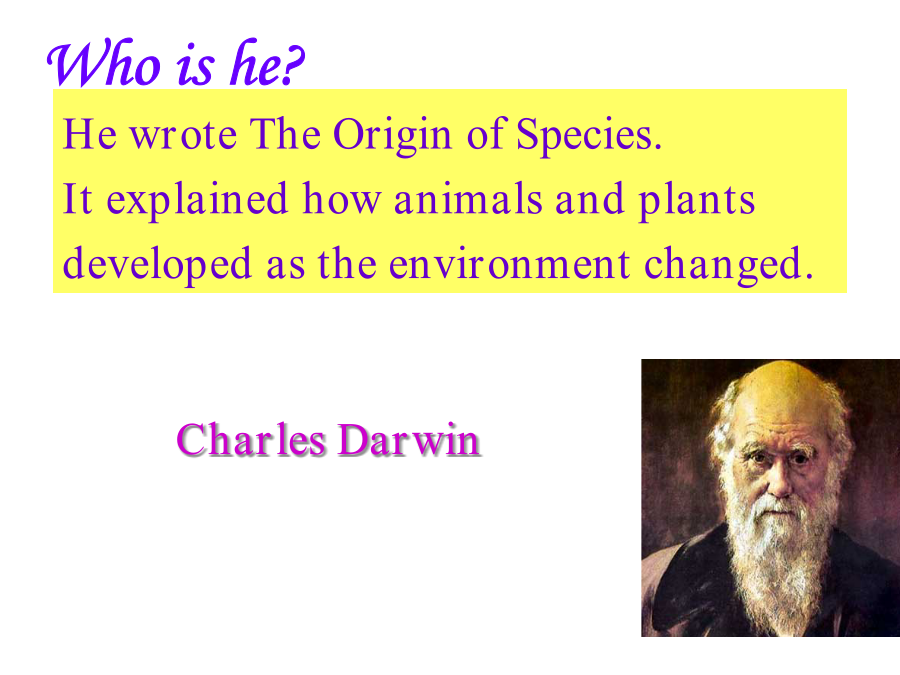 Who is he?

He wrote The Origin of Species.
It explained how animals and plants developed as the environment changed.

Charles Darwin